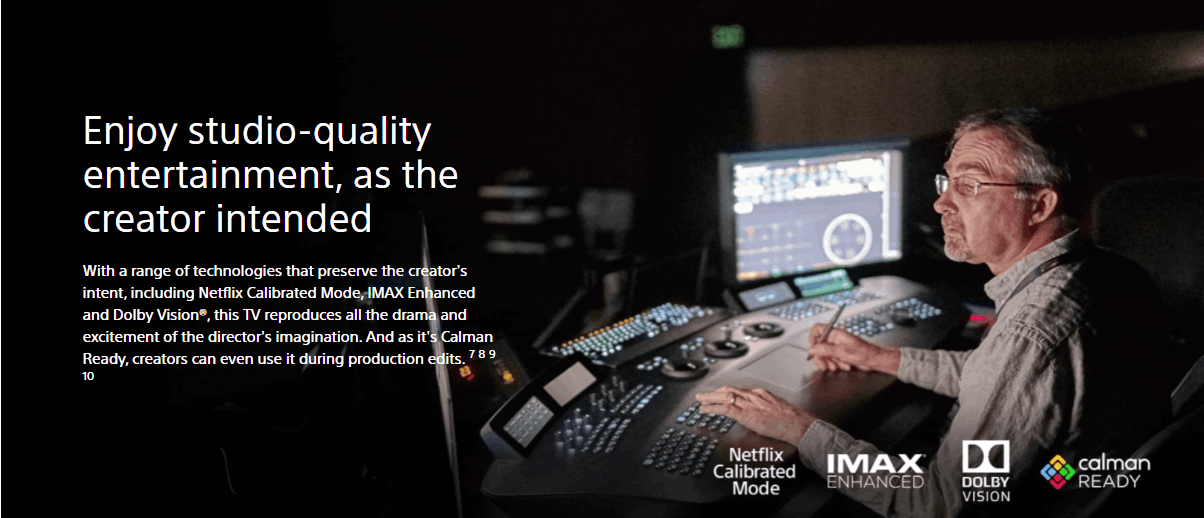 Enjoy studio-quality entertainment, as the creator intended

With a range of technologies that preserve the creator's intent, including Netflix Calibrated Mode, IMAX Enhanced and Dolby Vision®, this TV reproduces all the drama and excitement of the director's imagination. And as it's Calman Ready, creators can even use it during production edits. $^{7\ 8\ 9\ 10}$

Netflix Calibrated Mode

IMAX ENHANCED

DOLBY VISION

calman READY